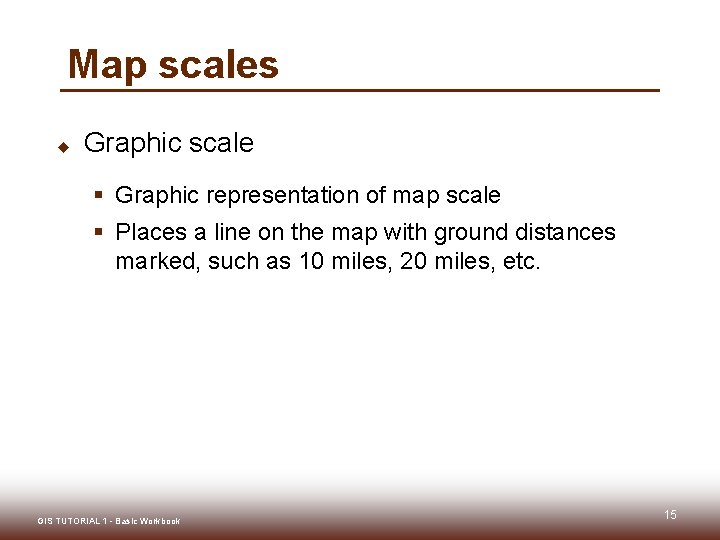 Map scales

◆ Graphic scale

▪ Graphic representation of map scale

▪ Places a line on the map with ground distances marked, such as 10 miles, 20 miles, etc.

GIS TUTORIAL 1 - Basic Workbook

15